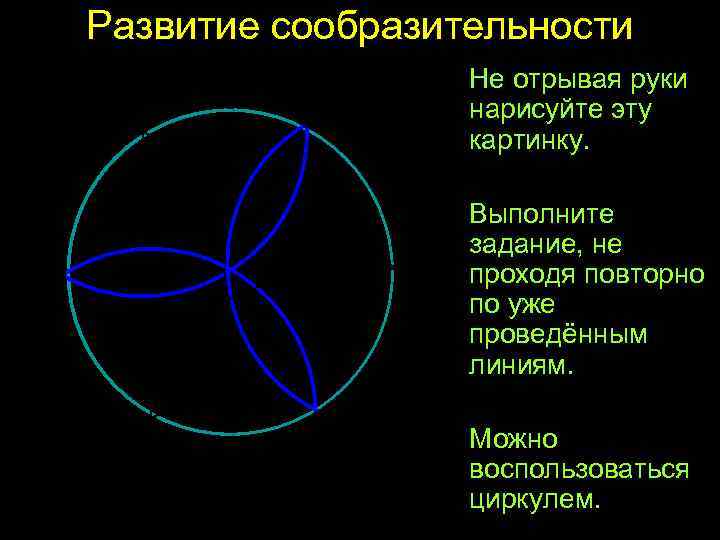 Развитие сообразительности

Не отрывая руки нарисуйте эту картинку.

Выполните задание, не проходя повторно по уже проведённым линиям.

Можно воспользоваться циркулем.